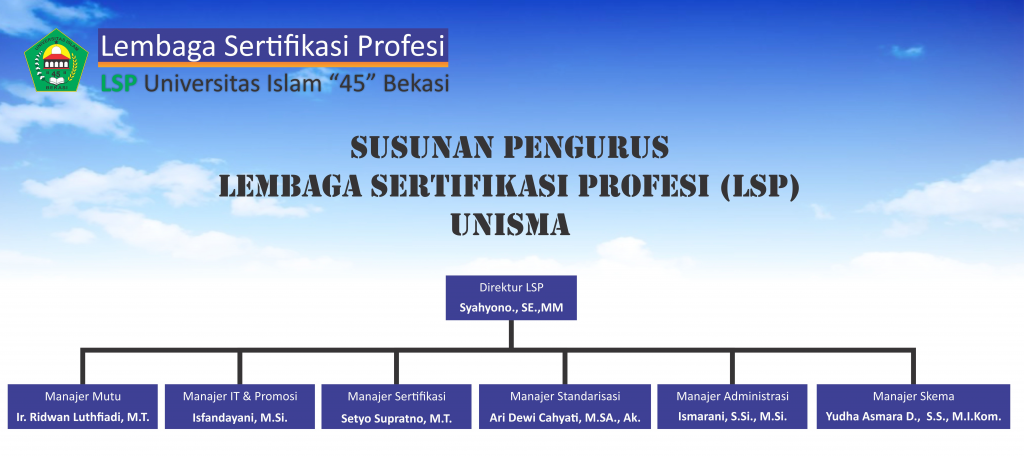 Lembaga Sertifikasi Profesi
LSP Universitas Islam "45" Bekasi

SUSUNAN PENGURUS
LEMBAGA SERTIFIKASI PROFESI (LSP)
UNISMA

Direktur LSP
Syahyono., SE.,MM

Manajer Mutu
Ir. Ridwan Luthfiadi, M.T.

Manajer IT & Promosi
Isfandayani, M.Si.

Manajer Sertifikasi
Setyo Supratno, M.T.

Manajer Standarisasi
Ari Dewi Cahyati, M.SA., Ak.

Manajer Administrasi
Ismarani, S.Si., M.Si.

Manajer Skema
Yudha Asmara D., S.S., M.I.Kom.